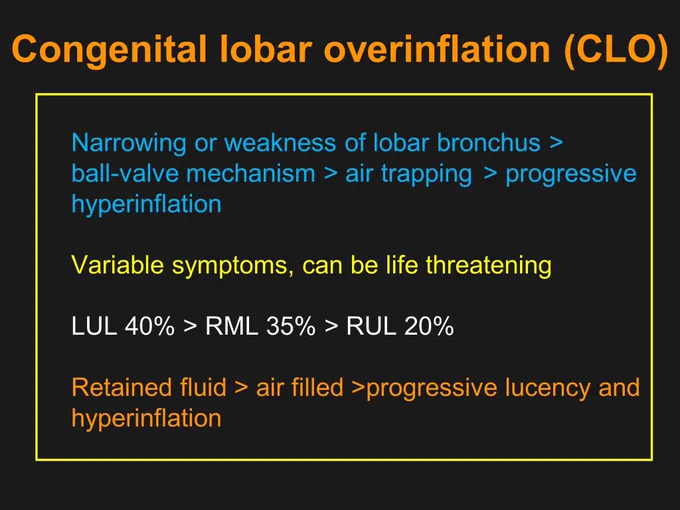 Congenital lobar overinflation (CLO)

Narrowing or weakness of lobar bronchus > ball-valve mechanism > air trapping > progressive hyperinflation

Variable symptoms, can be life threatening

LUL 40% > RML 35% > RUL 20%

Retained fluid > air filled >progressive lucency and hyperinflation